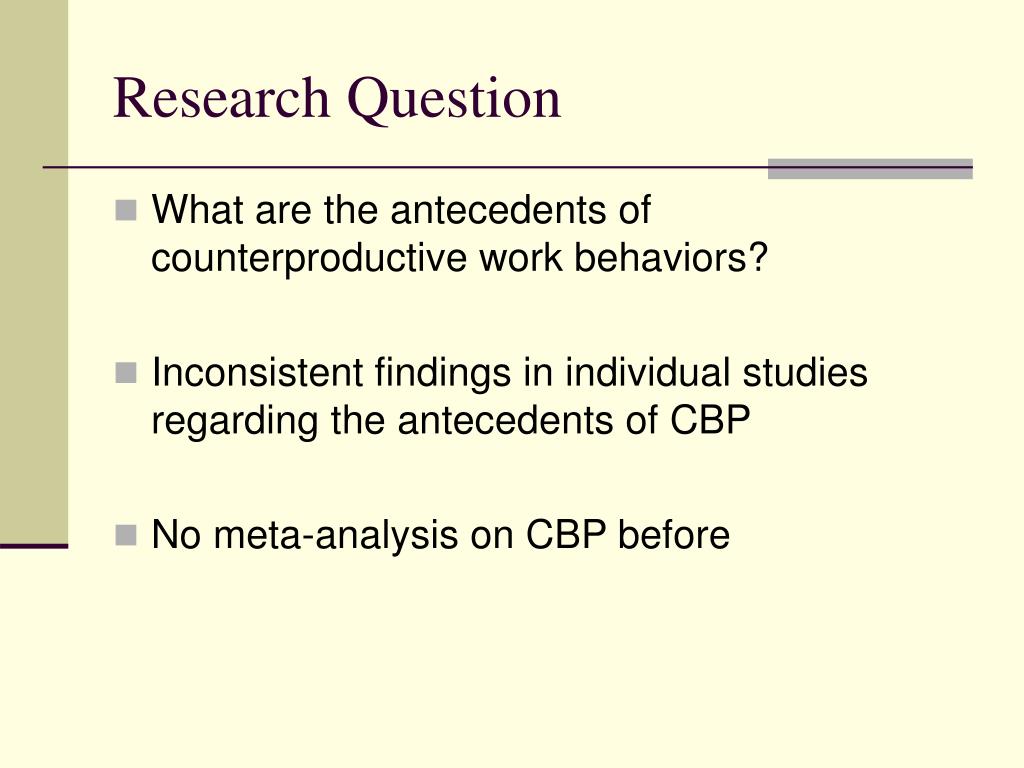 Research Question

What are the antecedents of counterproductive work behaviors?

Inconsistent findings in individual studies regarding the antecedents of CBP

No meta-analysis on CBP before